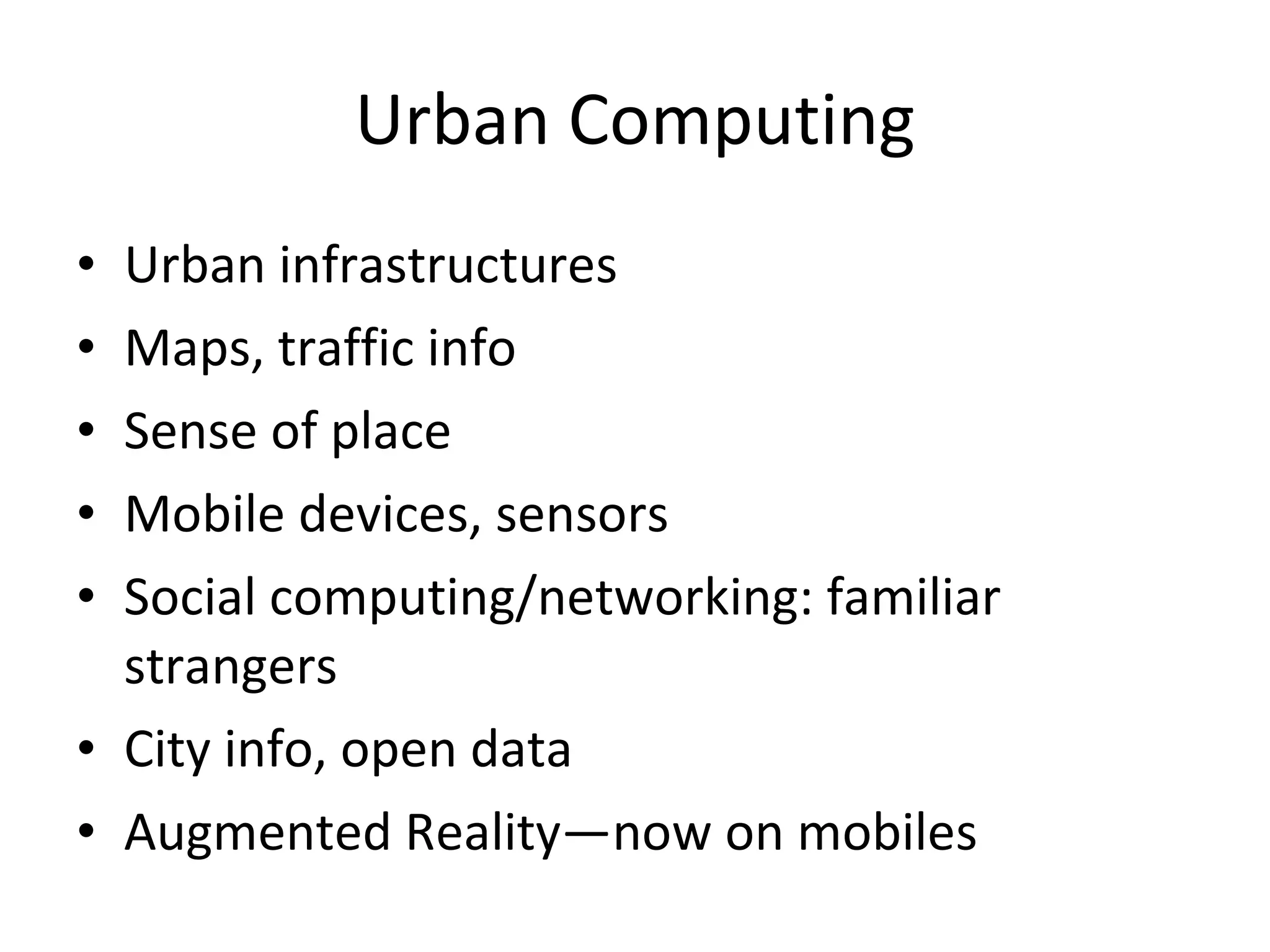 Urban Computing

• Urban infrastructures
• Maps, traffic info
• Sense of place
• Mobile devices, sensors
• Social computing/networking: familiar strangers
• City info, open data
• Augmented Reality—now on mobiles